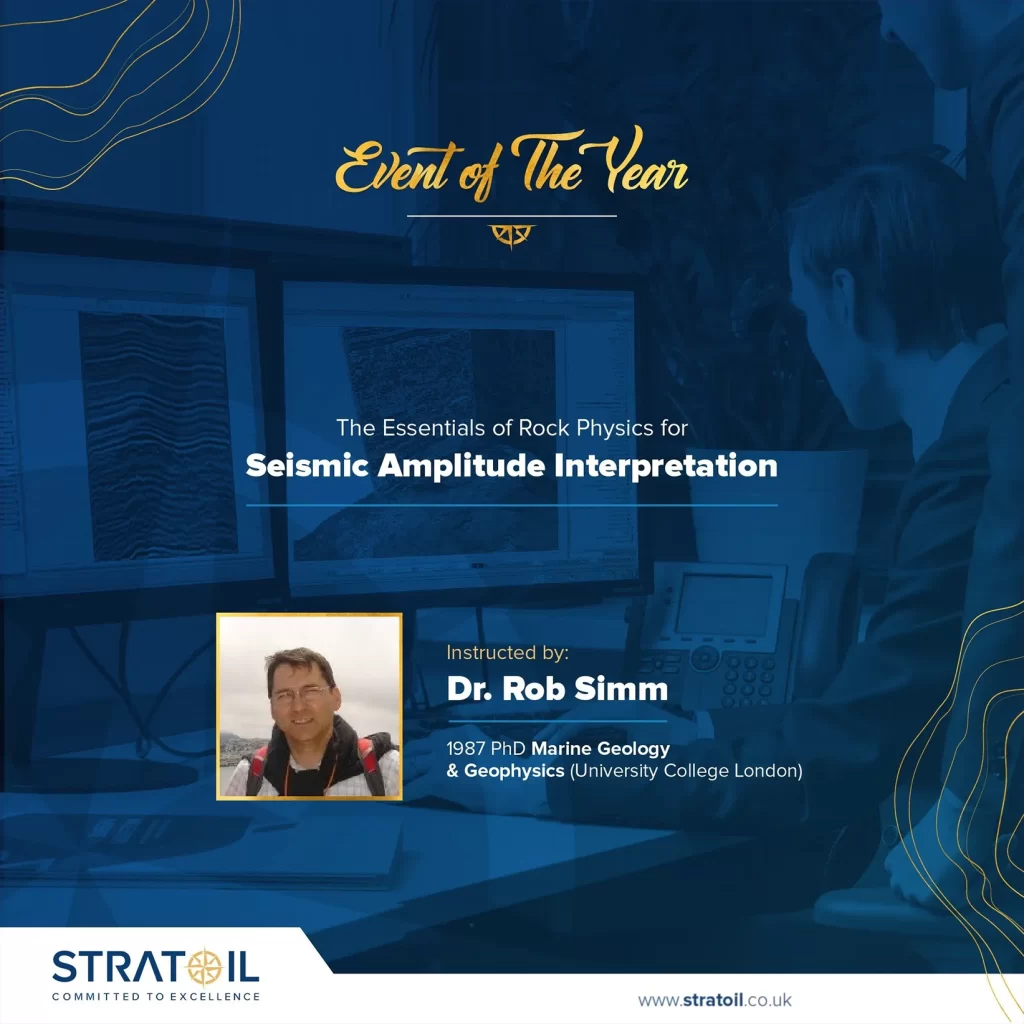 Event of The Year

The Essentials of Rock Physics for
Seismic Amplitude Interpretation

Instructed by:
Dr. Rob Simm

1987 PhD Marine Geology & Geophysics (University College London)

STRATOIL
COMMITTED TO EXCELLENCE

www.stratoil.co.uk